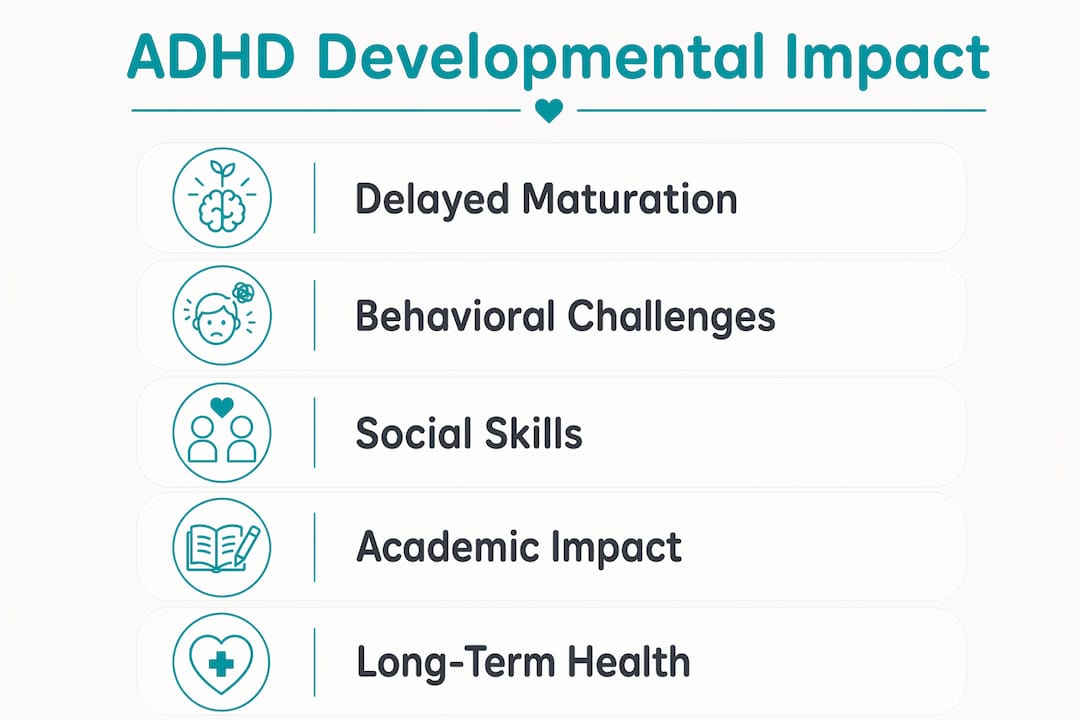 ADHD Developmental Impact

Delayed Maturation

Behavioral Challenges

Social Skills

Academic Impact

Long-Term Health